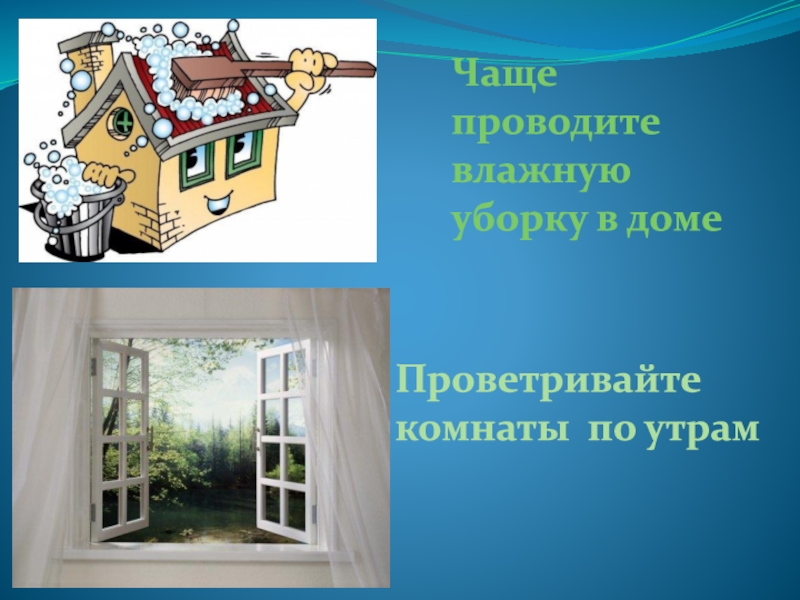 Чаще проводите влажную уборку в доме

Проветривайте комнаты по утрам